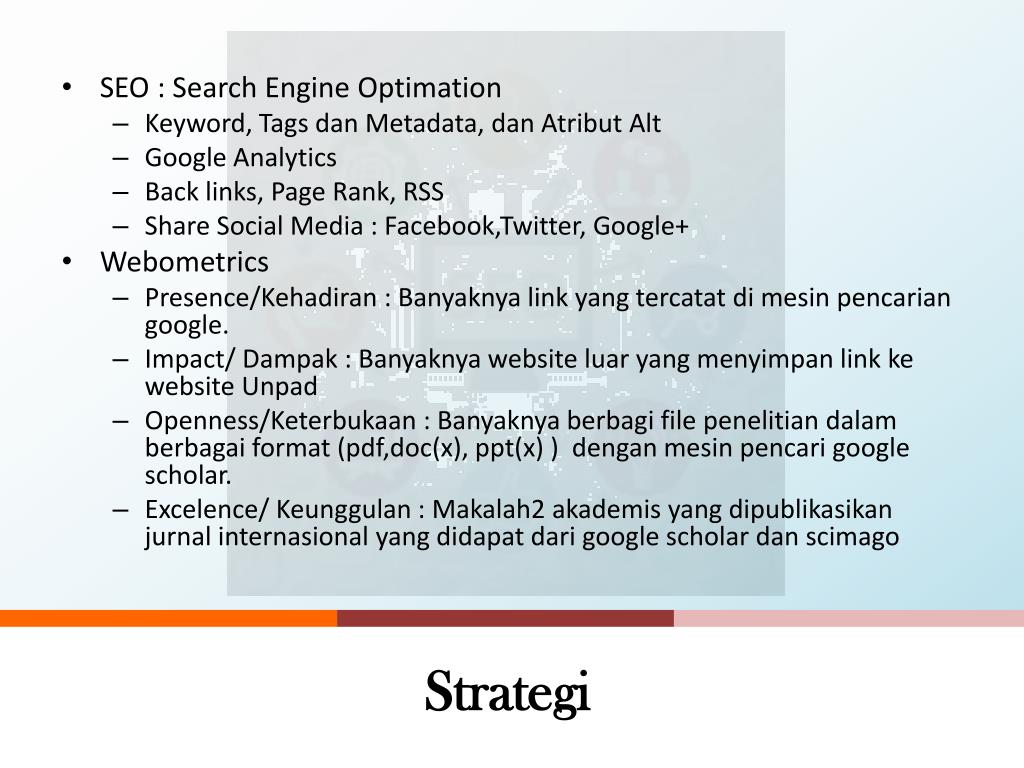 • SEO : Search Engine Optimation
– Keyword, Tags dan Metadata, dan Atribut Alt
– Google Analytics
– Back links, Page Rank, RSS
– Share Social Media : Facebook,Twitter, Google+

• Webometrics
– Presence/Kehadiran : Banyaknya link yang tercatat di mesin pencarian google.
– Impact/ Dampak : Banyaknya website luar yang menyimpan link ke website Unpad
– Openness/Keterbukaan : Banyaknya berbagi file penelitian dalam berbagai format (pdf,doc(x), ppt(x) ) dengan mesin pencari google scholar.
– Excelence/ Keunggulan : Makalah2 akademis yang dipublikasikan jurnal internasional yang didapat dari google scholar dan scimago

Strategi